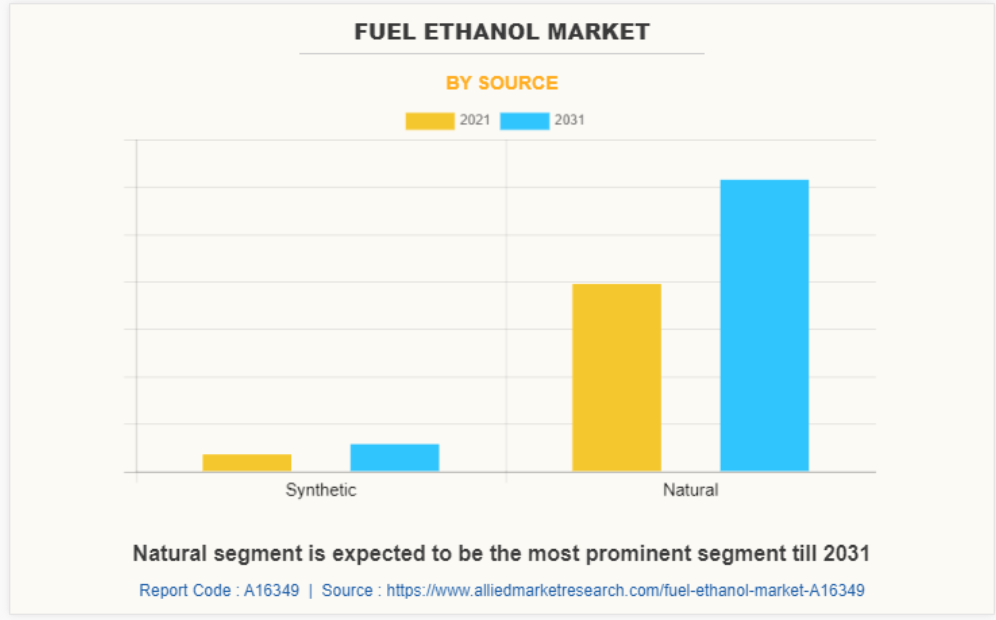 FUEL ETHANOL MARKET

BY SOURCE

2021 2031

Synthetic

Natural

Natural segment is expected to be the most prominent segment till 2031

Report Code : A16349 | Source : https://www.alliedmarketresearch.com/fuel-ethanol-market-A16349